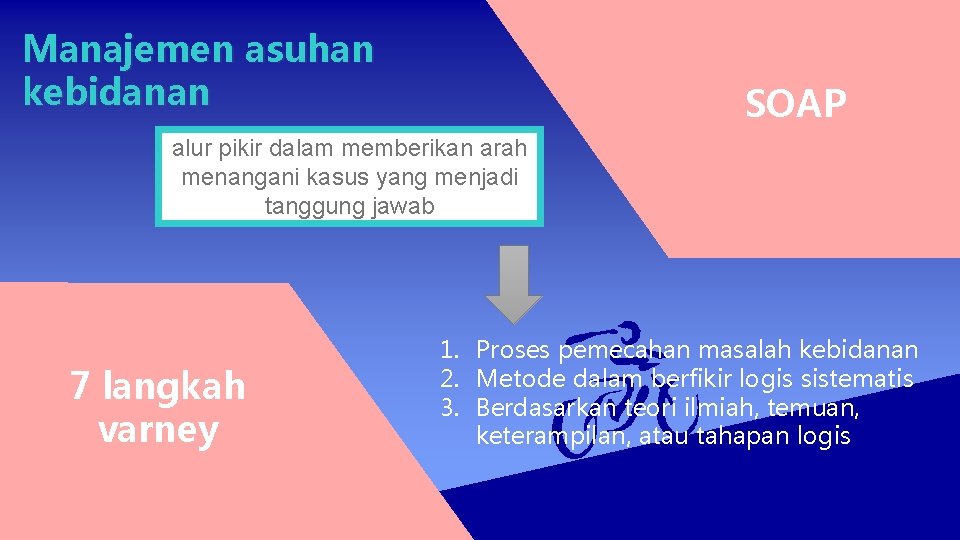 Manajemen asuhan kebidanan

SOAP

alur pikir dalam memberikan arah menangani kasus yang menjadi tanggung jawab

7 langkah varney

1. Proses pemecahan masalah kebidanan
2. Metode dalam berfikir logis sistematis
3. Berdasarkan teori ilmiah, temuan, keterampilan, atau tahapan logis